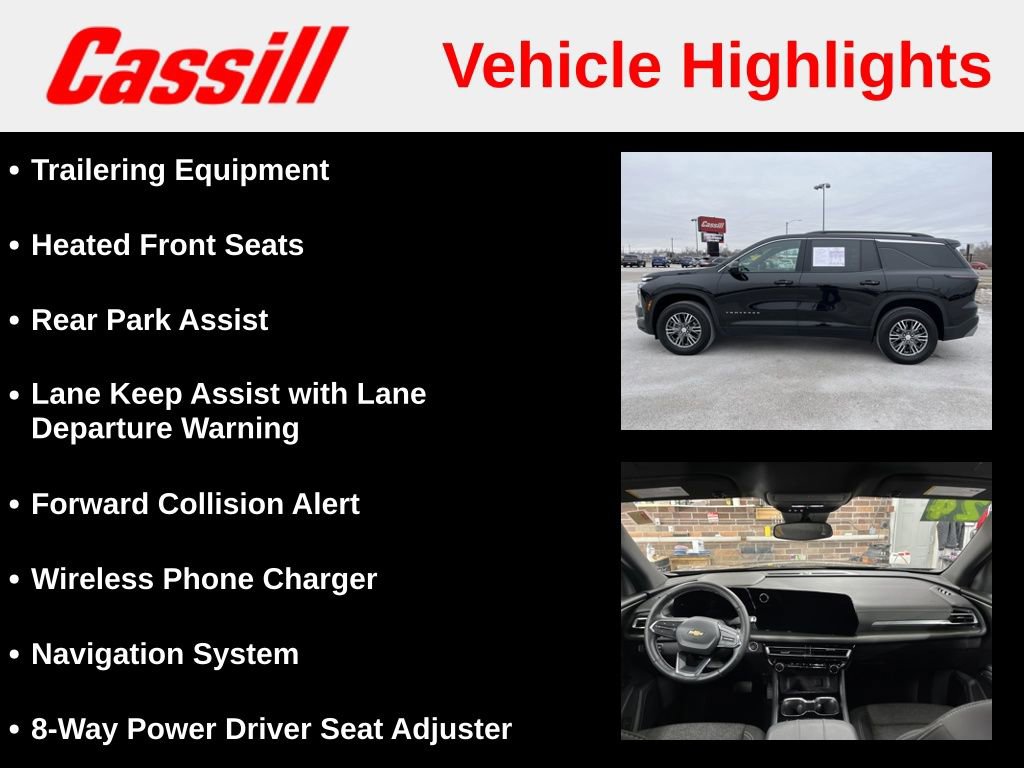 Cassill

Vehicle Highlights

• Trailering Equipment

• Heated Front Seats

• Rear Park Assist

• Lane Keep Assist with Lane Departure Warning

• Forward Collision Alert

• Wireless Phone Charger

• Navigation System

• 8-Way Power Driver Seat Adjuster

Cassill